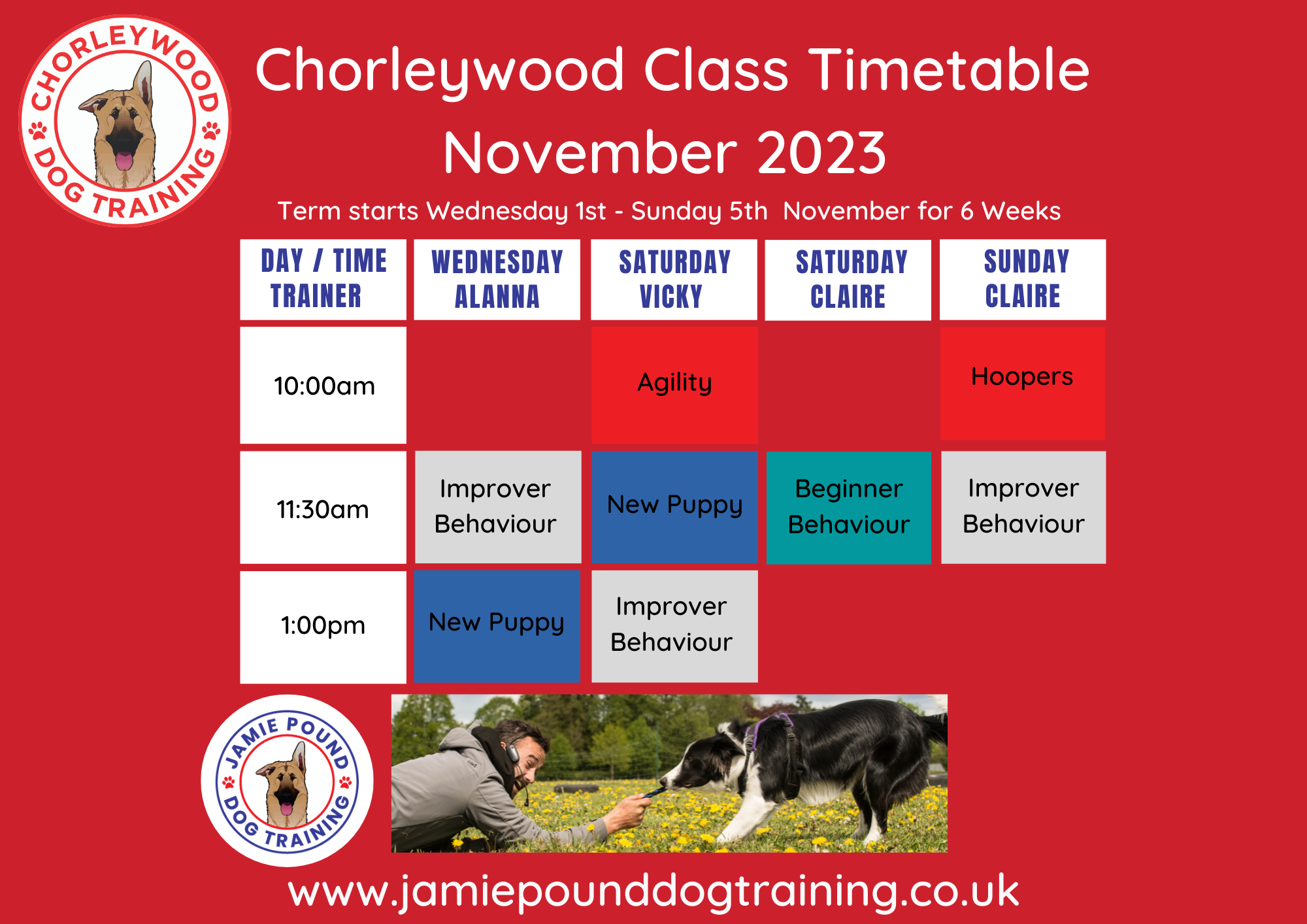 CHORLEYWOOD DOG TRAINING

Chorleywood Class Timetable November 2023

Term starts Wednesday 1st - Sunday 5th November for 6 Weeks

| DAY / TIME TRAINER | WEDNESDAY ALANNA | SATURDAY VICKY | SATURDAY CLAIRE | SUNDAY CLAIRE |
|---|---|---|---|---|
| 10:00am | | Agility | | Hoopers |
| 11:30am | Improver Behaviour | New Puppy | Beginner Behaviour | Improver Behaviour |
| 1:00pm | New Puppy | Improver Behaviour | | |

JAMIE POUND DOG TRAINING

www.jamiepounddogtraining.co.uk